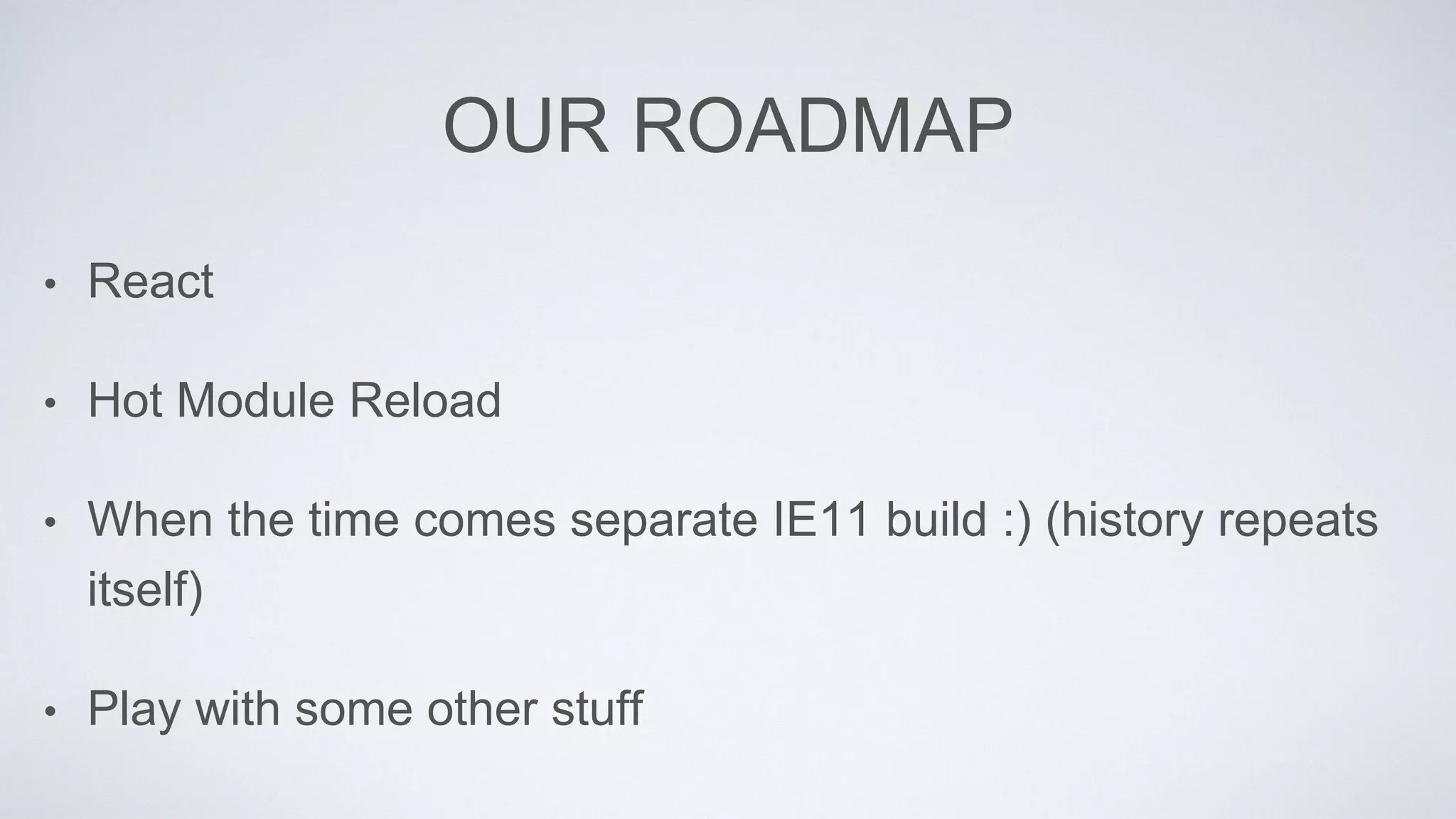 OUR ROADMAP

• React

• Hot Module Reload

• When the time comes separate IE11 build :) (history repeats itself)

• Play with some other stuff